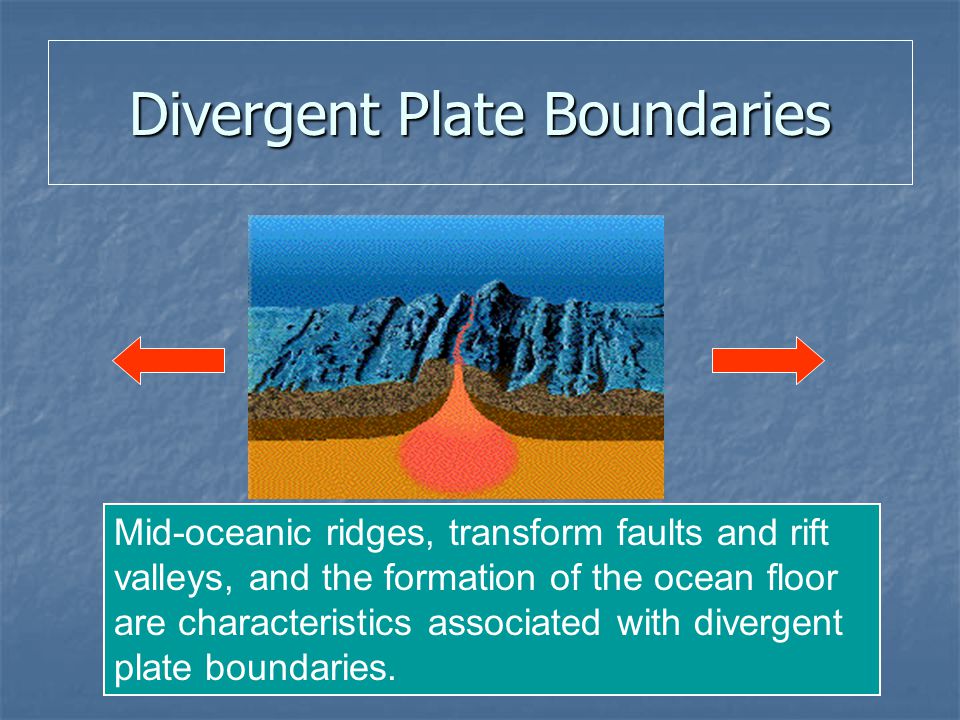 Divergent Plate Boundaries

Mid-oceanic ridges, transform faults and rift valleys, and the formation of the ocean floor are characteristics associated with divergent plate boundaries.